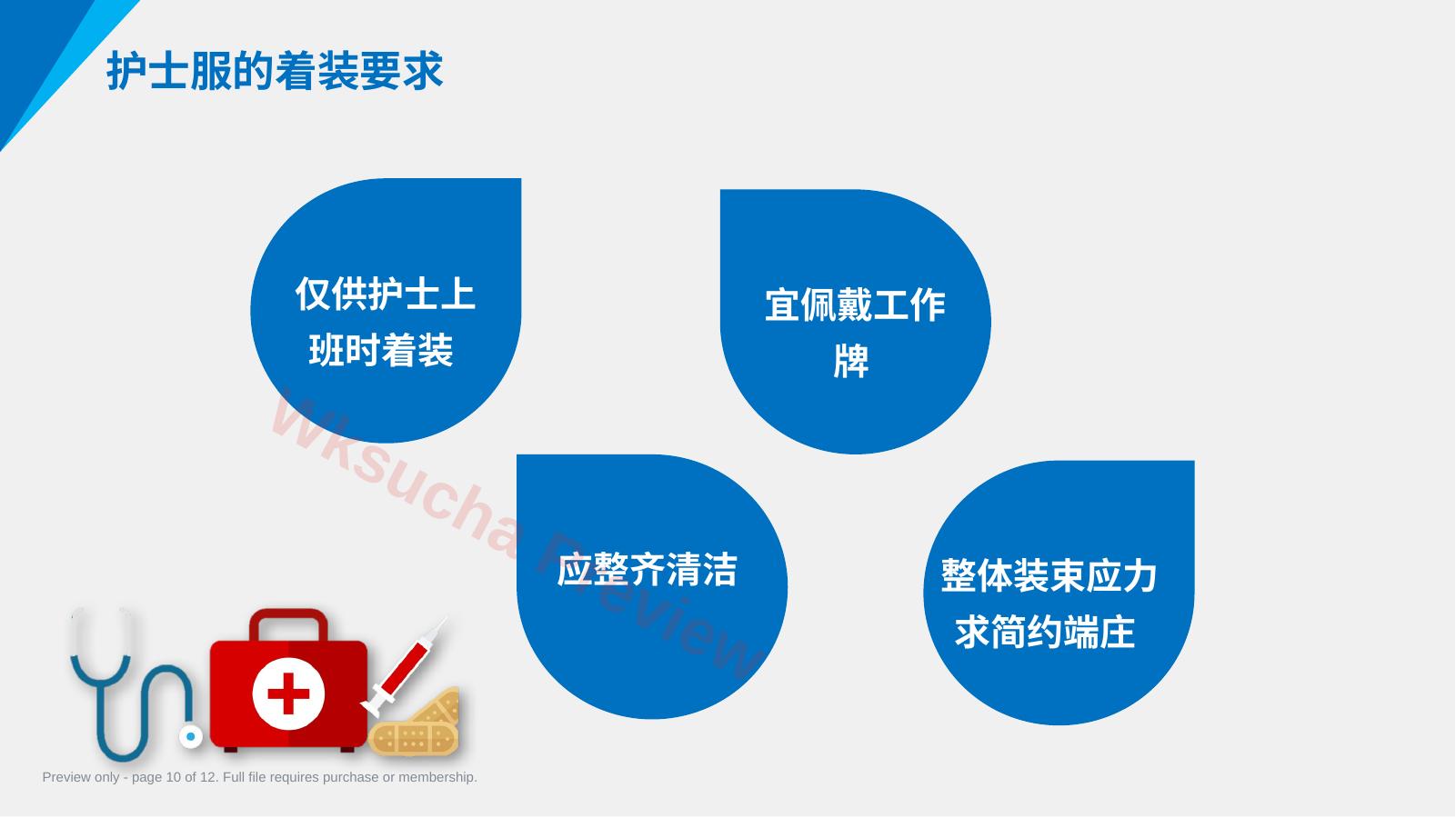 护士服的着装要求

仅供护士上班时着装

宜佩戴工作牌

应整齐清洁

整体装束应力求简约端庄

Preview only - page 10 of 12. Full file requires purchase or membership.

Wksucha Preview